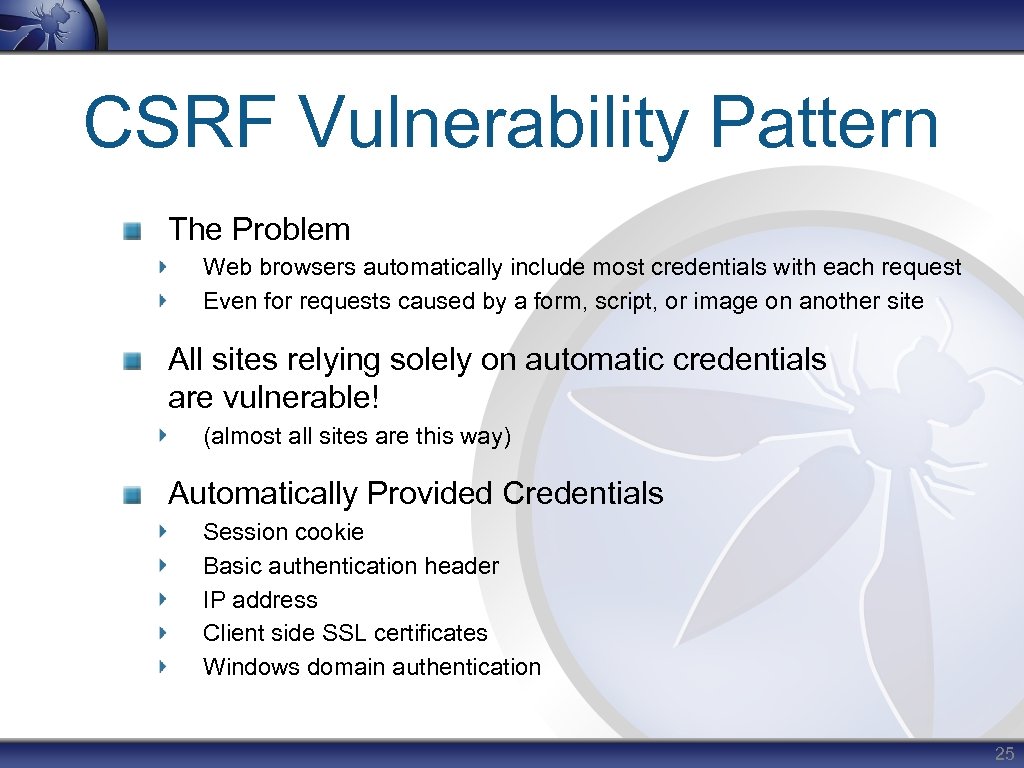 CSRF Vulnerability Pattern

The Problem

Web browsers automatically include most credentials with each request

Even for requests caused by a form, script, or image on another site

All sites relying solely on automatic credentials are vulnerable!

(almost all sites are this way)

Automatically Provided Credentials

Session cookie

Basic authentication header

IP address

Client side SSL certificates

Windows domain authentication

25